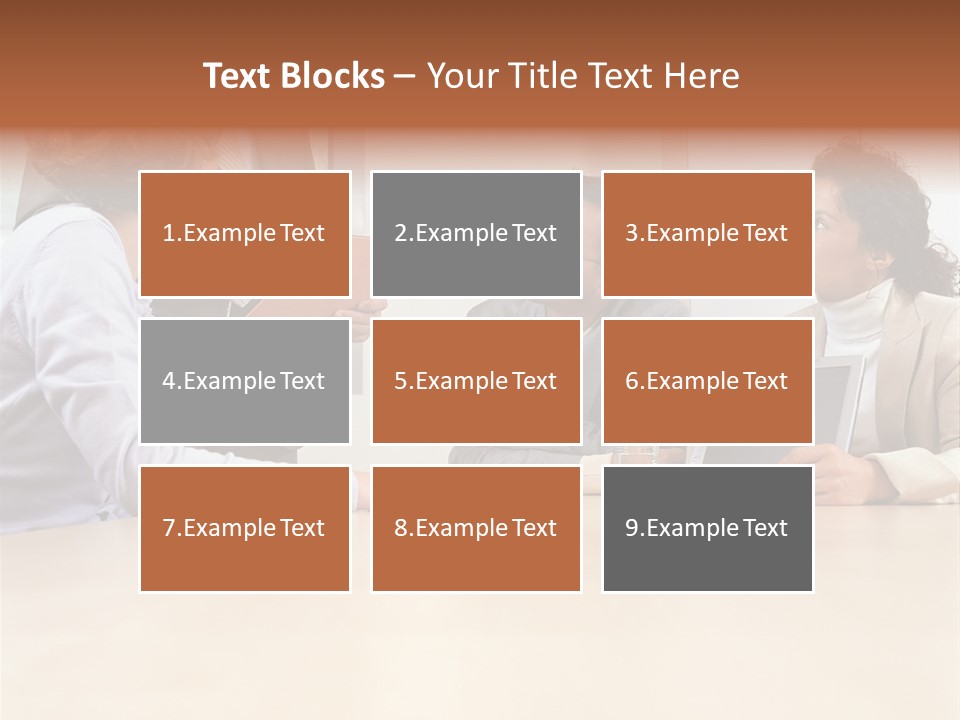 Text Blocks – Your Title Text Here

1.Example Text

2.Example Text

3.Example Text

4.Example Text

5.Example Text

6.Example Text

7.Example Text

8.Example Text

9.Example Text